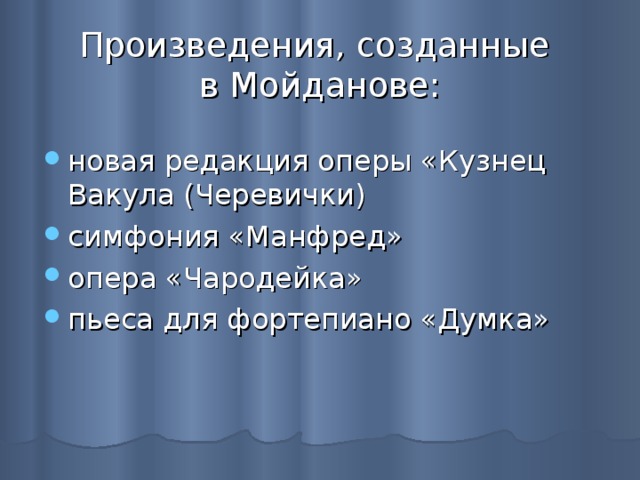 Произведения, созданные в Мойданове:

- новая редакция оперы «Кузнец Вакула (Черевички)
- симфония «Манфред»
- опера «Чародейка»
- пьеса для фортепиано «Думка»